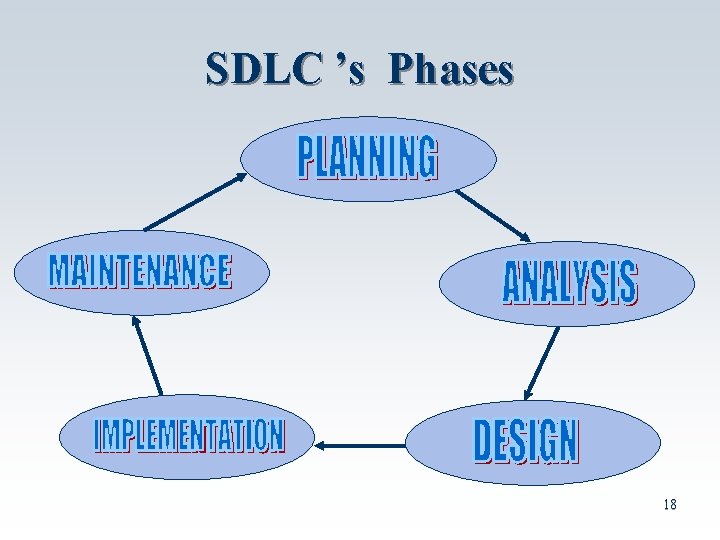 SDLC 's Phases

PLANNING

ANALYSIS

DESIGN

IMPLEMENTATION

MAINTENANCE

18